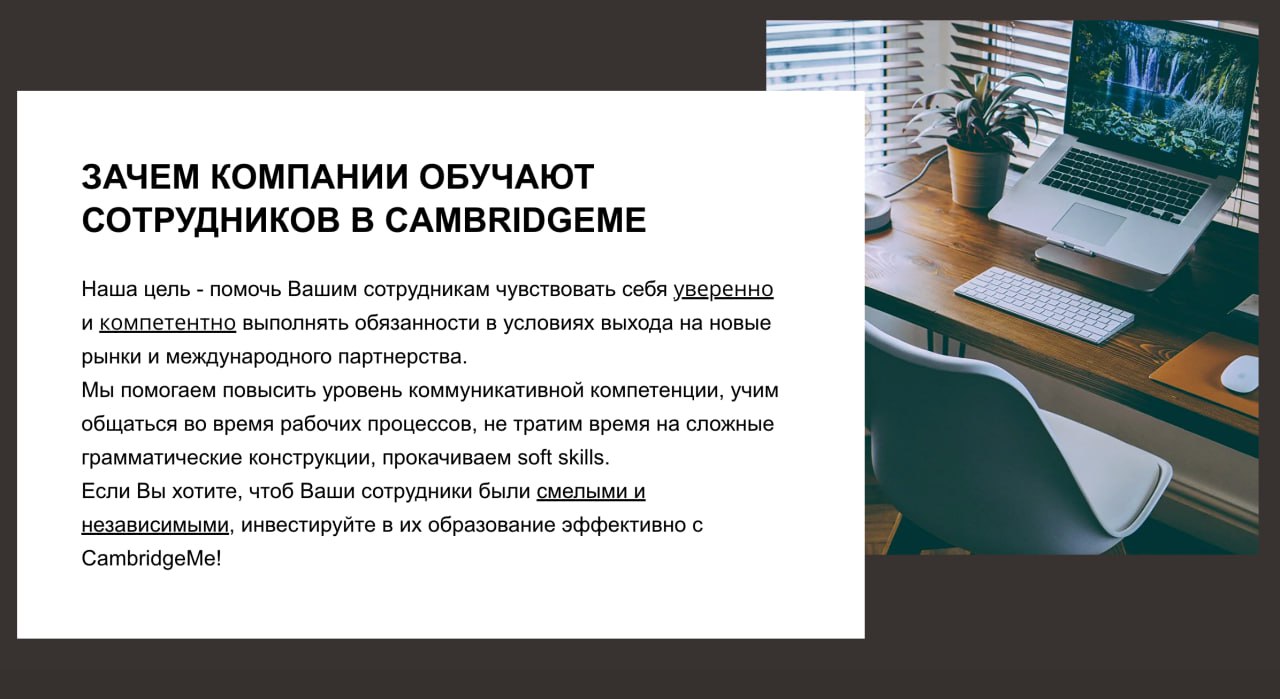 ЗАЧЕМ КОМПАНИИ ОБУЧАЮТ СОТРУДНИКОВ В CAMBRIDGEME

Наша цель - помочь Вашим сотрудникам чувствовать себя уверенно и компетентно выполнять обязанности в условиях выхода на новые рынки и международного партнерства.
Мы помогаем повысить уровень коммуникативной компетенции, учим общаться во время рабочих процессов, не тратим время на сложные грамматические конструкции, прокачиваем soft skills.
Если Вы хотите, чтоб Ваши сотрудники были смелыми и независимыми, инвестируйте в их образование эффективно с CambridgeMe!